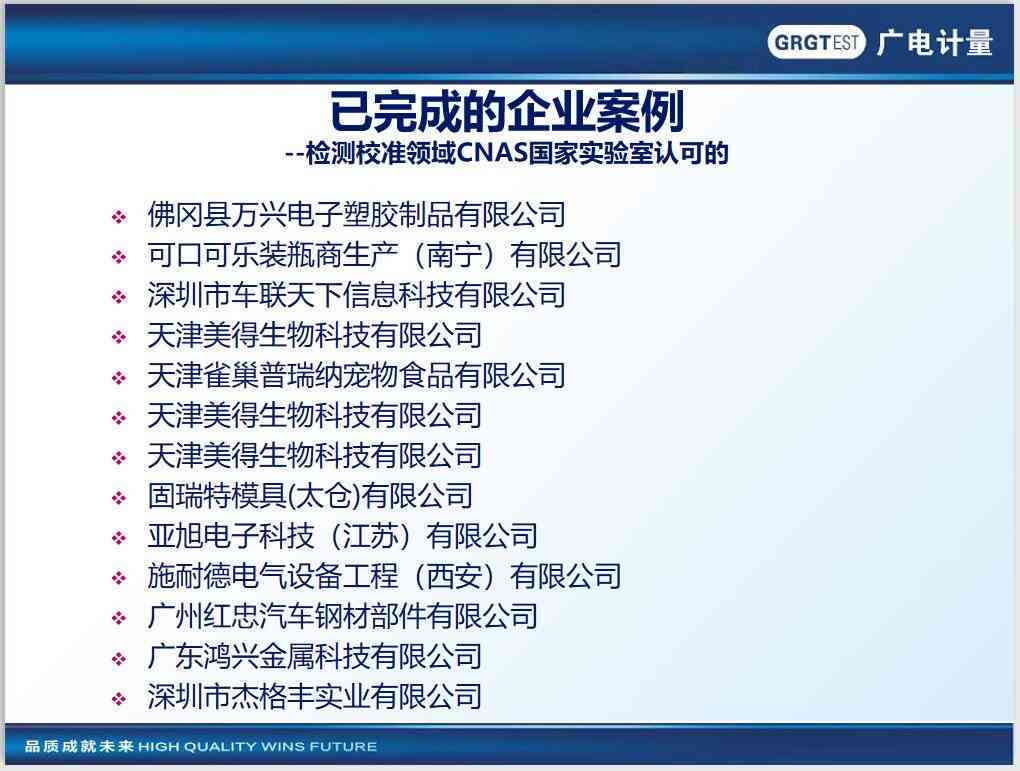 GRGTEST 广电计量

已完成的企业案例
--检测校准领域CNAS国家实验室认可的

❖ 佛冈县万兴电子塑胶制品有限公司
❖ 可口可乐装瓶商生产（南宁）有限公司
❖ 深圳市车联天下信息科技有限公司
❖ 天津美得生物科技有限公司
❖ 天津雀巢普瑞纳宠物食品有限公司
❖ 天津美得生物科技有限公司
❖ 天津美得生物科技有限公司
❖ 固瑞特模具(太仓)有限公司
❖ 亚旭电子科技（江苏）有限公司
❖ 施耐德电气设备工程（西安）有限公司
❖ 广州红忠汽车钢材部件有限公司
❖ 广东鸿兴金属科技有限公司
❖ 深圳市杰格丰实业有限公司

品质成就未来 HIGH QUALITY WINS FUTURE